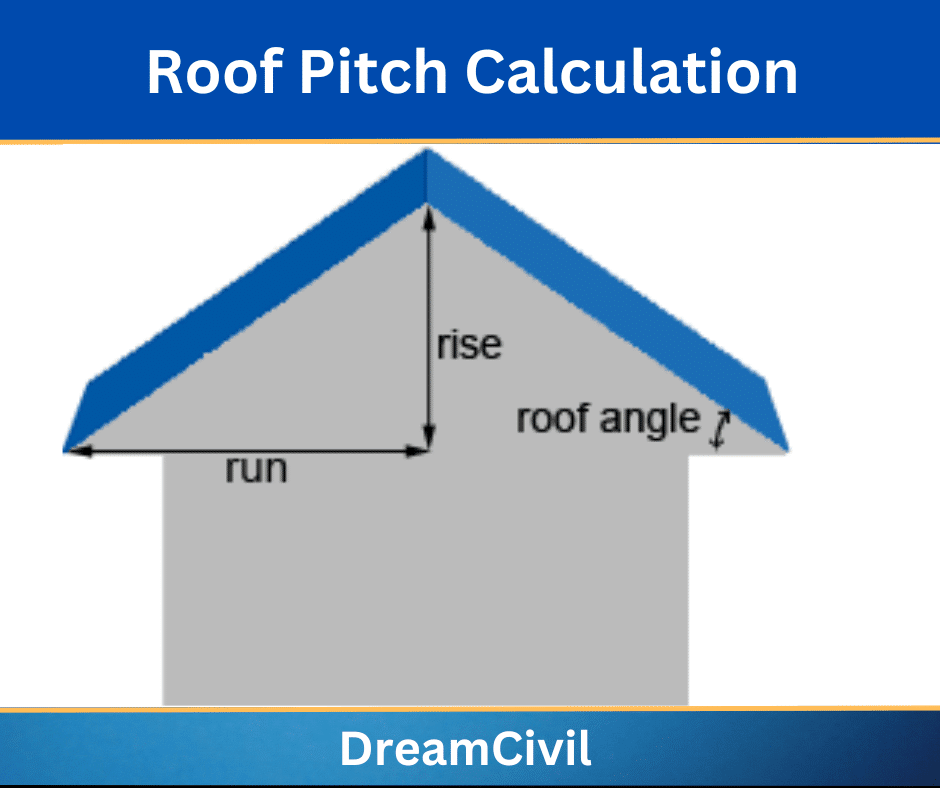 Roof Pitch Calculation

rise

roof angle

run

DreamCivil